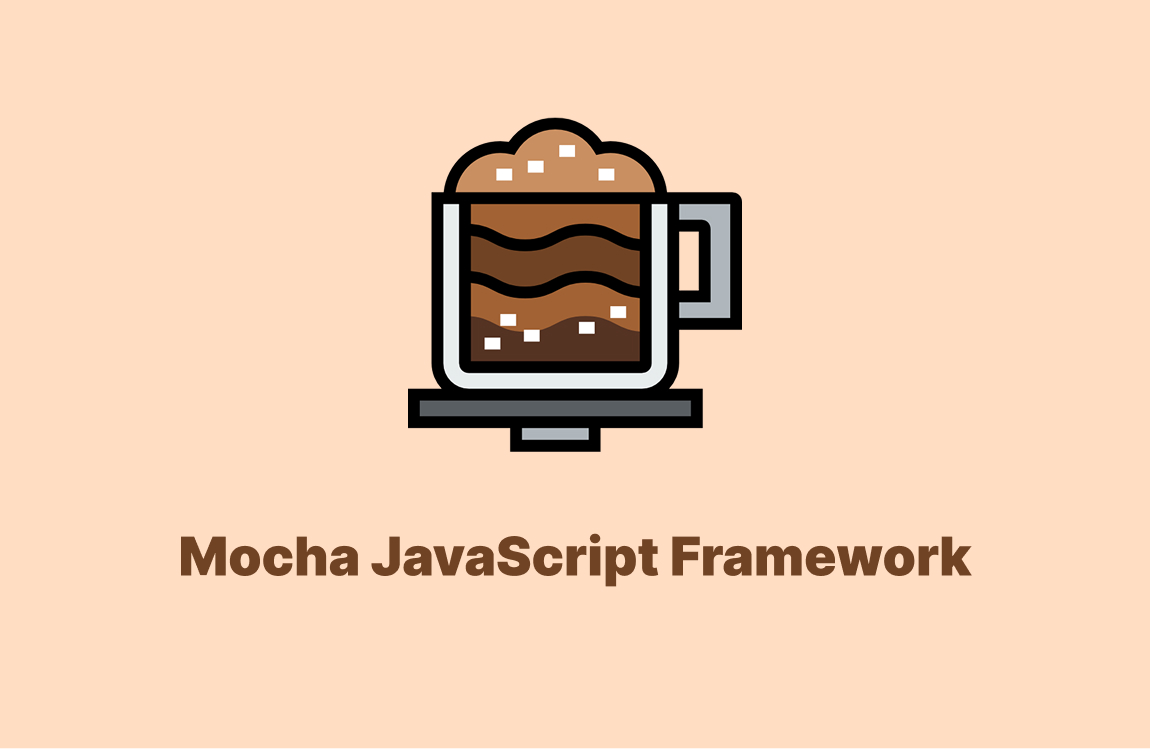 Mocha JavaScript Framework